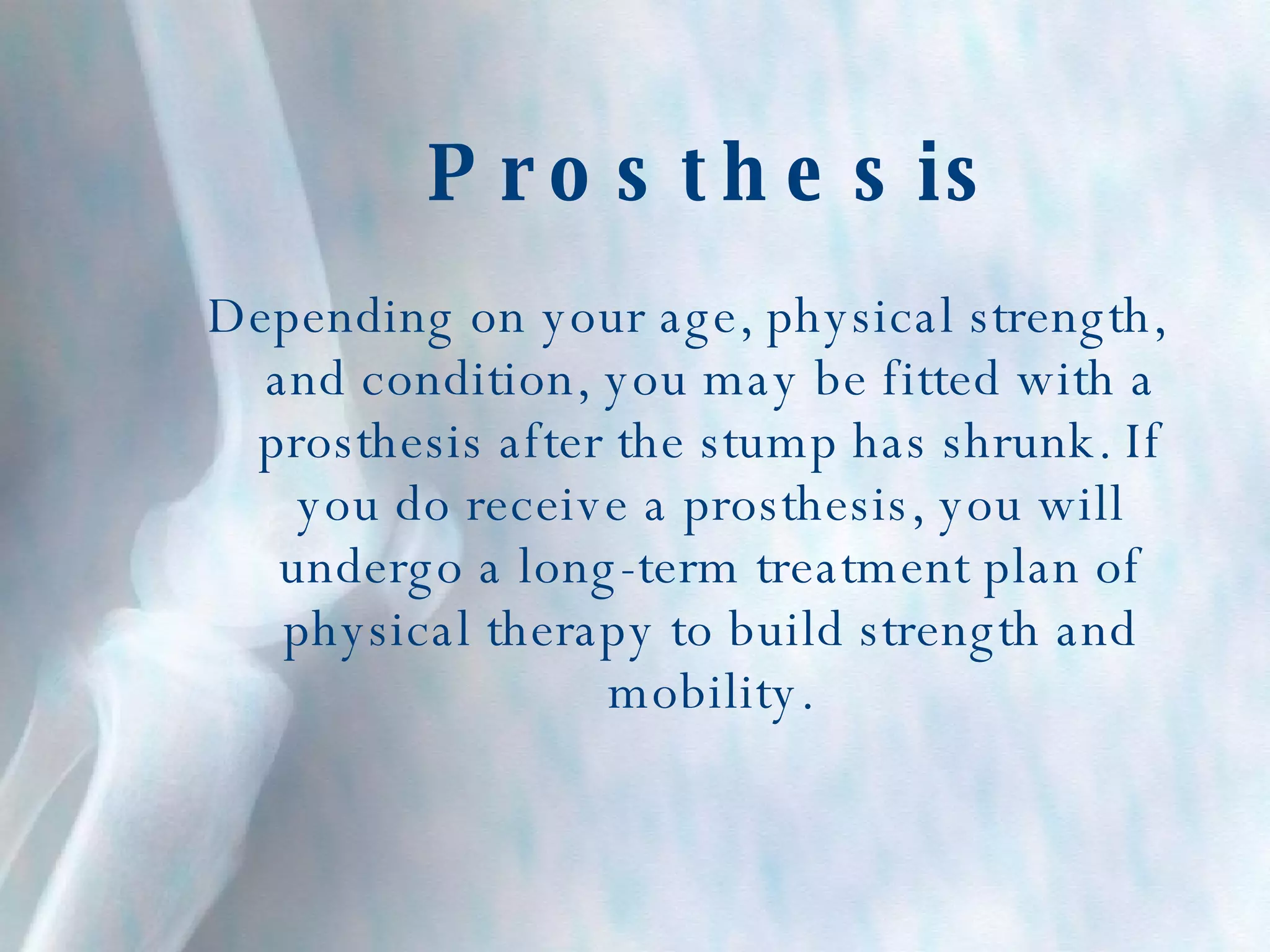 Prosthesis

Depending on your age, physical strength, and condition, you may be fitted with a prosthesis after the stump has shrunk. If you do receive a prosthesis, you will undergo a long-term treatment plan of physical therapy to build strength and mobility.